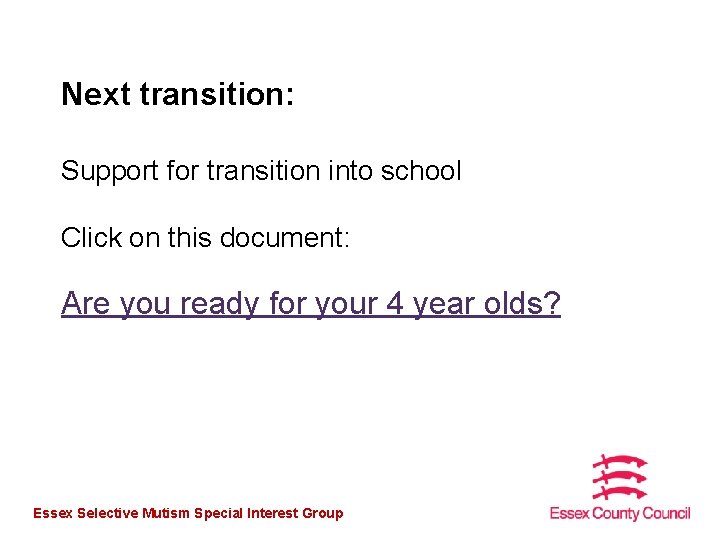 Next transition:

Support for transition into school

Click on this document:

Are you ready for your 4 year olds?

Essex Selective Mutism Special Interest Group

Essex County Council